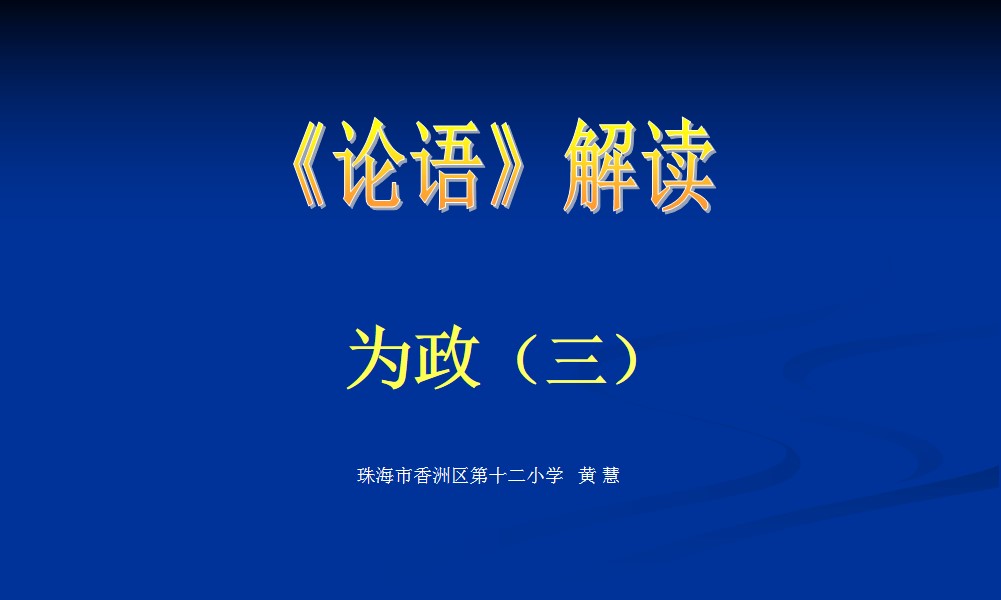 《论语》解读

为政（三）

珠海市香洲区第十二小学 黄 慧